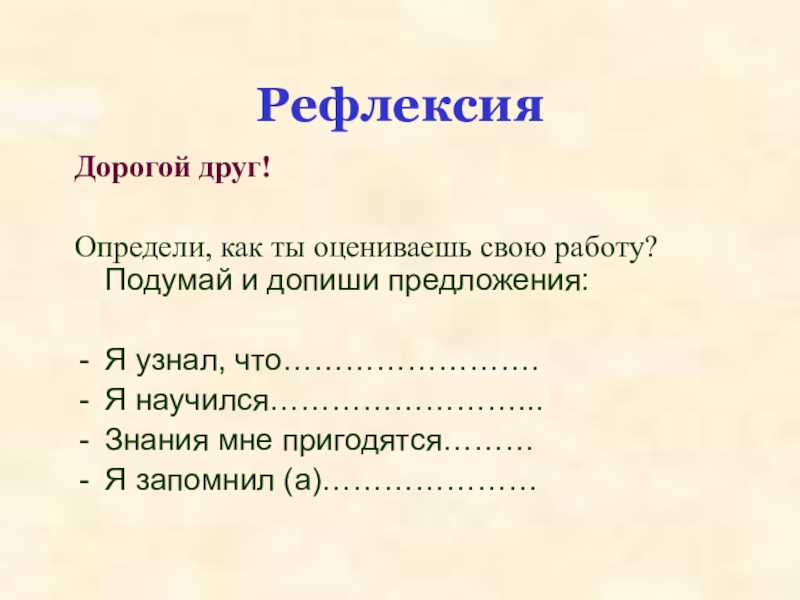 Рефлексия

Дорогой друг!

Определи, как ты оцениваешь свою работу? Подумай и допиши предложения:

- Я узнал, что……………………
- Я научился……………………..
- Знания мне пригодятся………
- Я запомнил (а)…………………